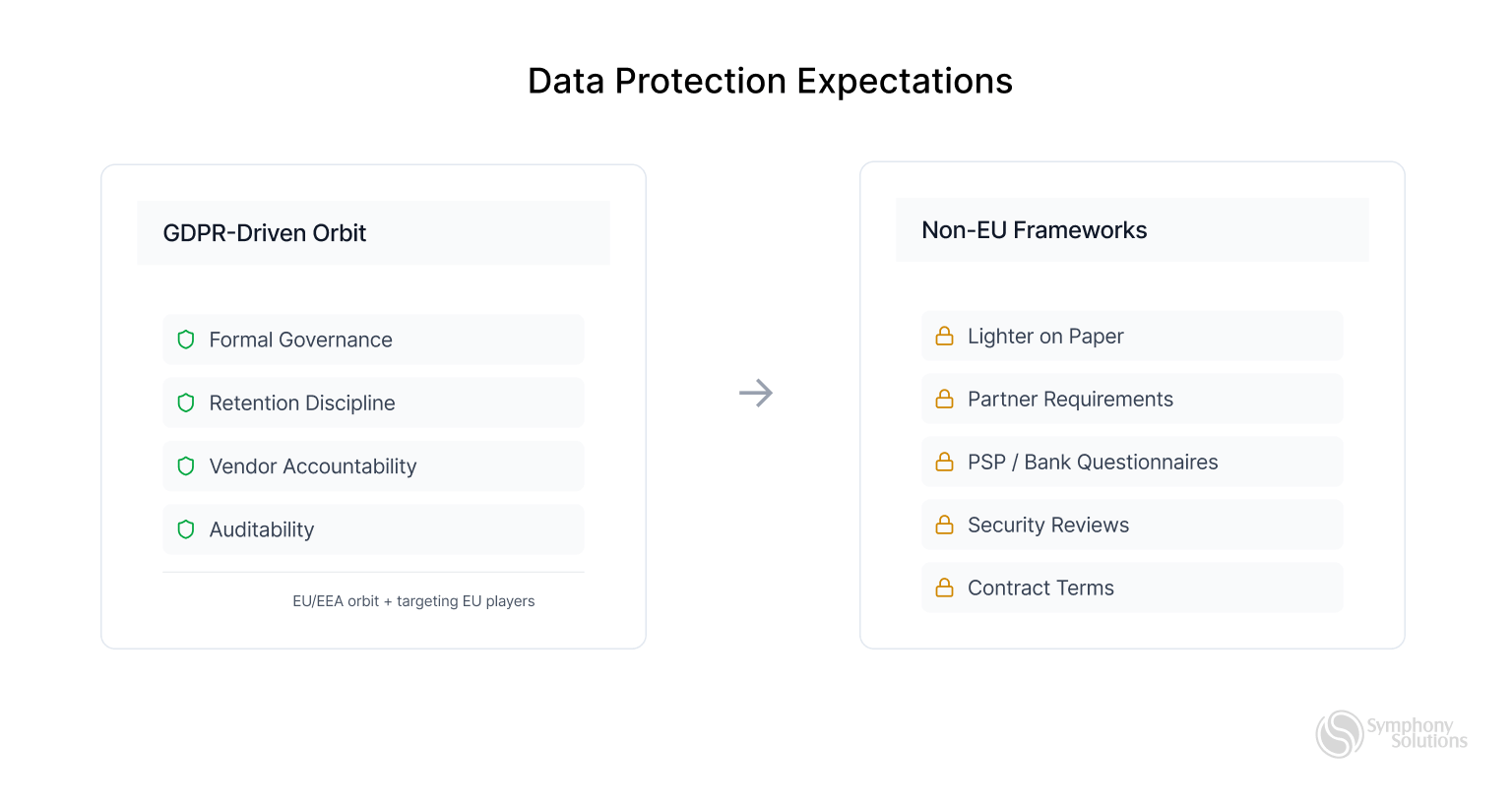 Data Protection Expectations

GDPR-Driven Orbit

Formal Governance

Retention Discipline

Vendor Accountability

Auditability

EU/EEA orbit + targeting EU players

Non-EU Frameworks

Lighter on Paper

Partner Requirements

PSP / Bank Questionnaires

Security Reviews

Contract Terms

Symphony Solutions